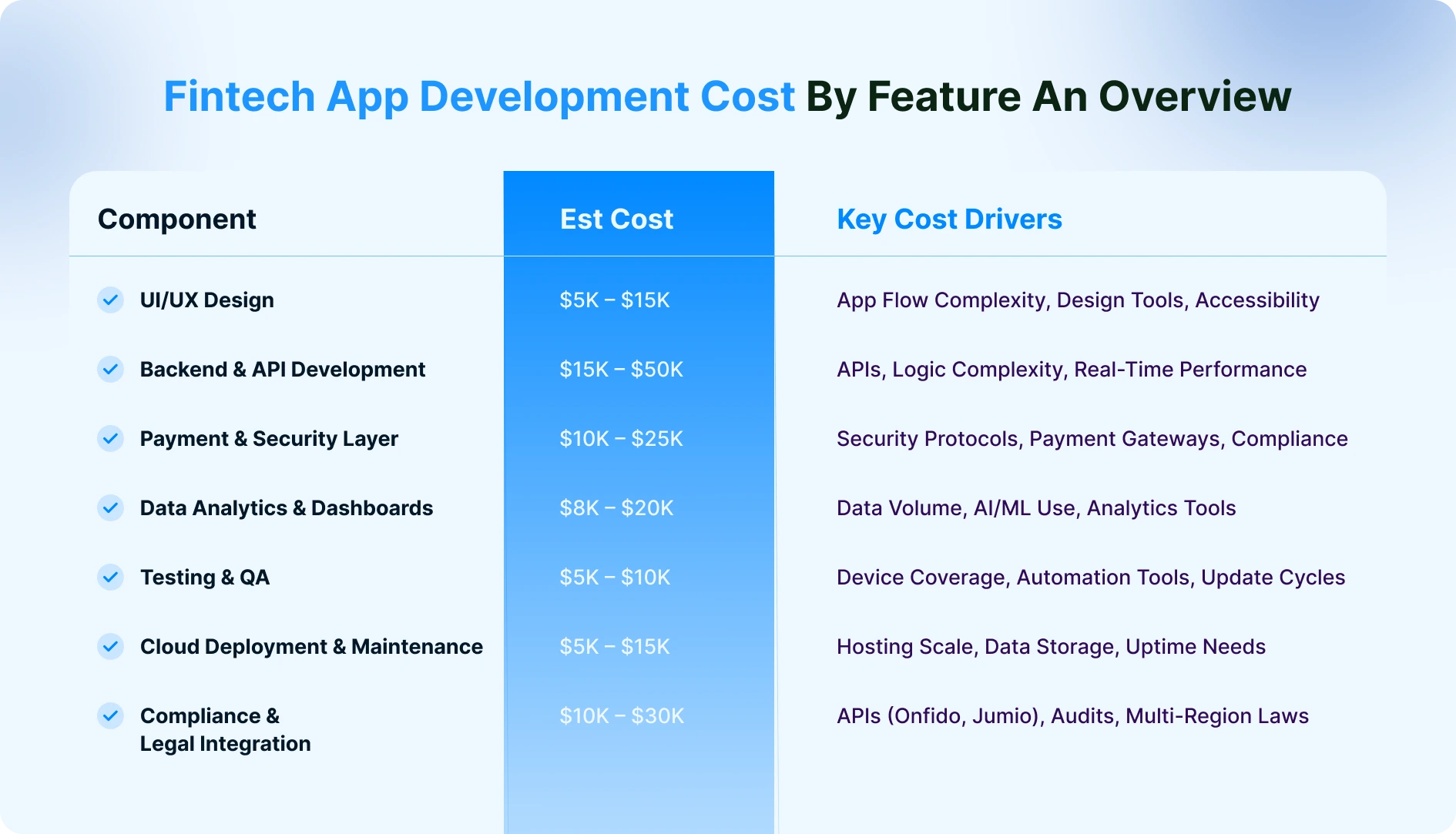 Fintech App Development Cost By Feature An Overview

| Component | Est Cost | Key Cost Drivers |
|---|---|---|
| UI/UX Design | \$5K – \$15K | App Flow Complexity, Design Tools, Accessibility |
| Backend & API Development | \$15K – \$50K | APIs, Logic Complexity, Real-Time Performance |
| Payment & Security Layer | \$10K – \$25K | Security Protocols, Payment Gateways, Compliance |
| Data Analytics & Dashboards | \$8K – \$20K | Data Volume, AI/ML Use, Analytics Tools |
| Testing & QA | \$5K – \$10K | Device Coverage, Automation Tools, Update Cycles |
| Cloud Deployment & Maintenance | \$5K – \$15K | Hosting Scale, Data Storage, Uptime Needs |
| Compliance & Legal Integration | \$10K – \$30K | APIs (Onfido, Jumio), Audits, Multi-Region Laws |